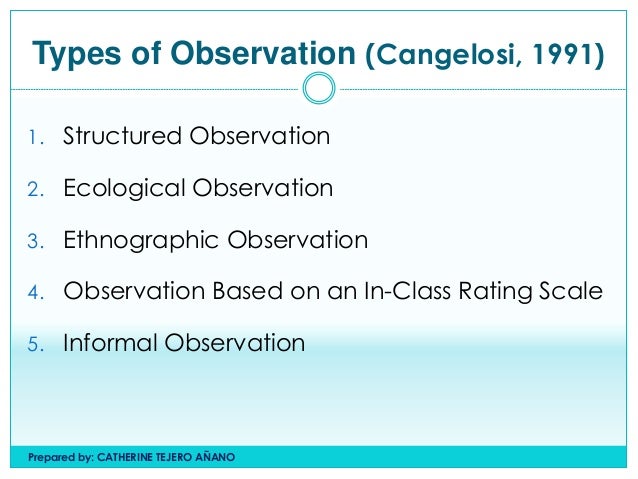 Types of Observation (Cangelosi, 1991)

1. Structured Observation
2. Ecological Observation
3. Ethnographic Observation
4. Observation Based on an In-Class Rating Scale
5. Informal Observation

Prepared by: CATHERINE TEJERO AÑANO